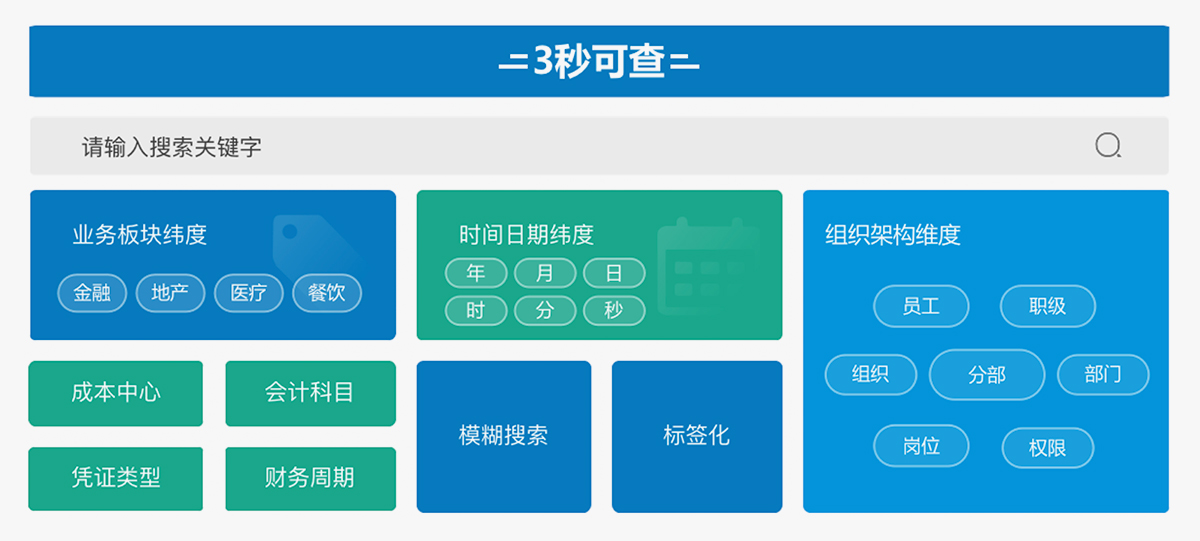 3秒可查

请输入搜索关键字

业务板块纬度

金融 地产 医疗 餐饮

时间日期纬度

年 月 日
时 分 秒

组织架构维度

员工 职级
组织 分部 部门
岗位 权限

成本中心

会计科目

凭证类型

财务周期

模糊搜索

标签化